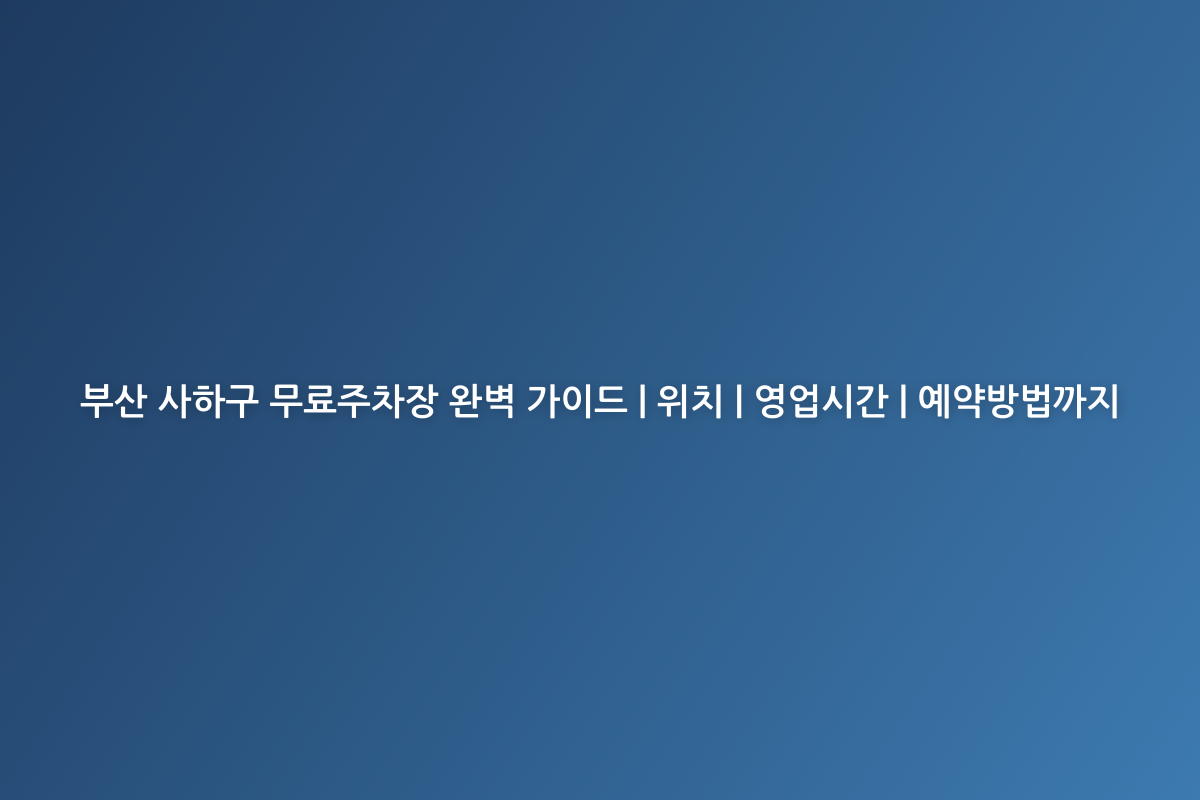 부산 사하구 무료주차장 완벽 가이드 | 위치 | 영업시간 | 예약방법까지